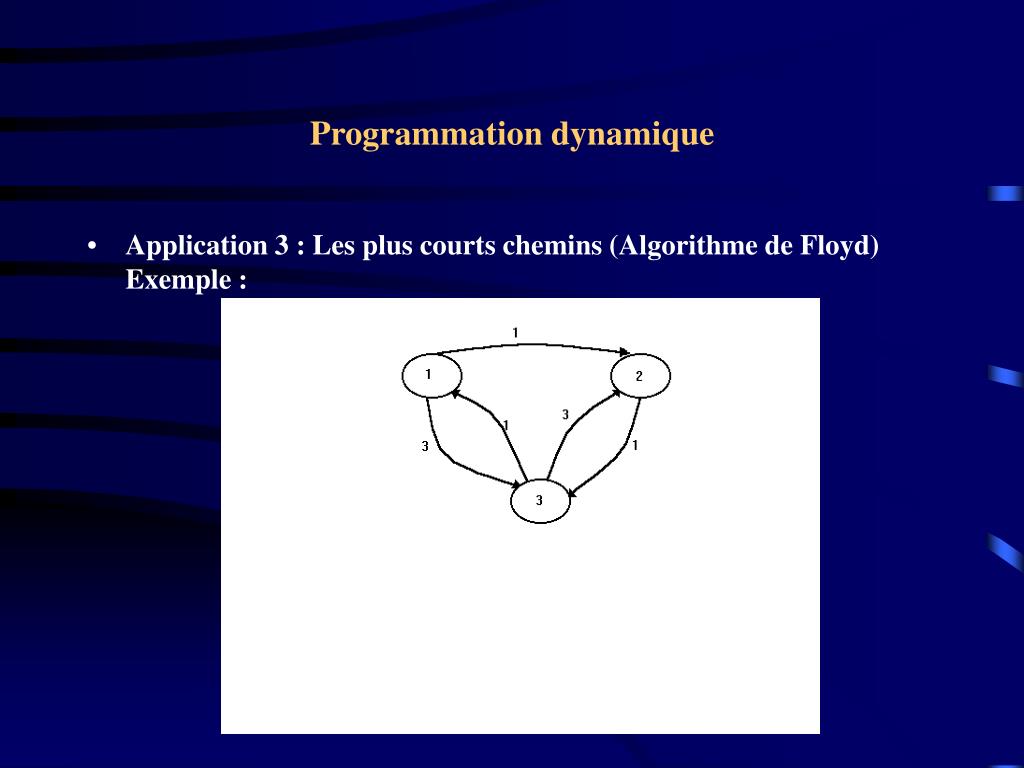 Programmation dynamique

• Application 3 : Les plus courts chemins (Algorithme de Floyd) Exemple :

1
1
2
3
1
3
1
3